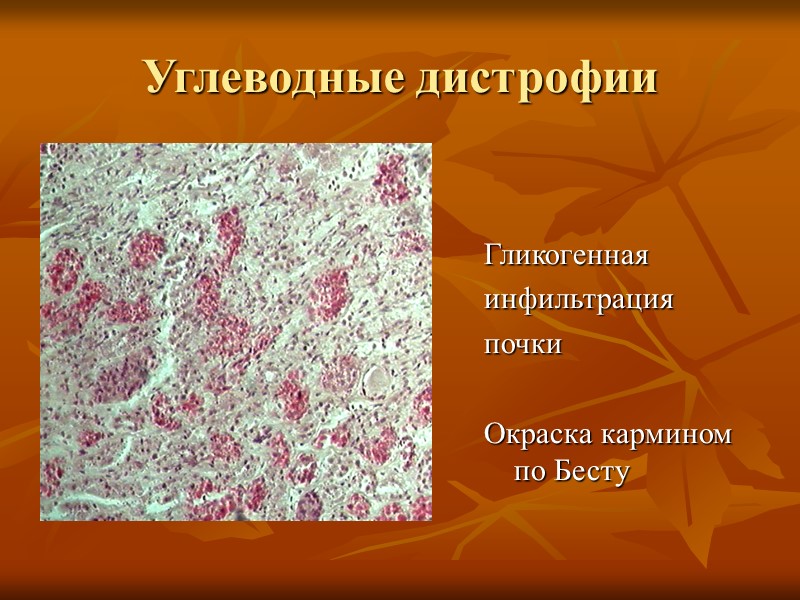 Углеводные дистрофии

Гликогенная инфильтрация почки

Окраска кармином по Бесту